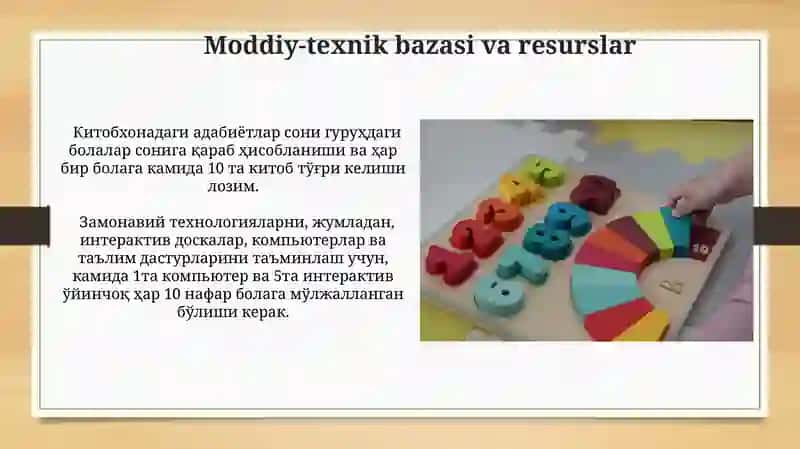 Moddiy-texnik bazasi va resurslar

Китобхонадаги адабиётлар сони гуруҳдаги болалар сонига қараб ҳисобланиши ва ҳар бир болага камида 10 та китоб тўғри келиши лозим.

Замонавий технологияларни, жумладан, интерактив доскалар, компьютерлар ва таълим дастурларини таъминлаш учун, камида 1та компьютер ва 5та интерактив ўйинчоқ ҳар 10 нафар болага мўлжалланган бўлиши керак.

10